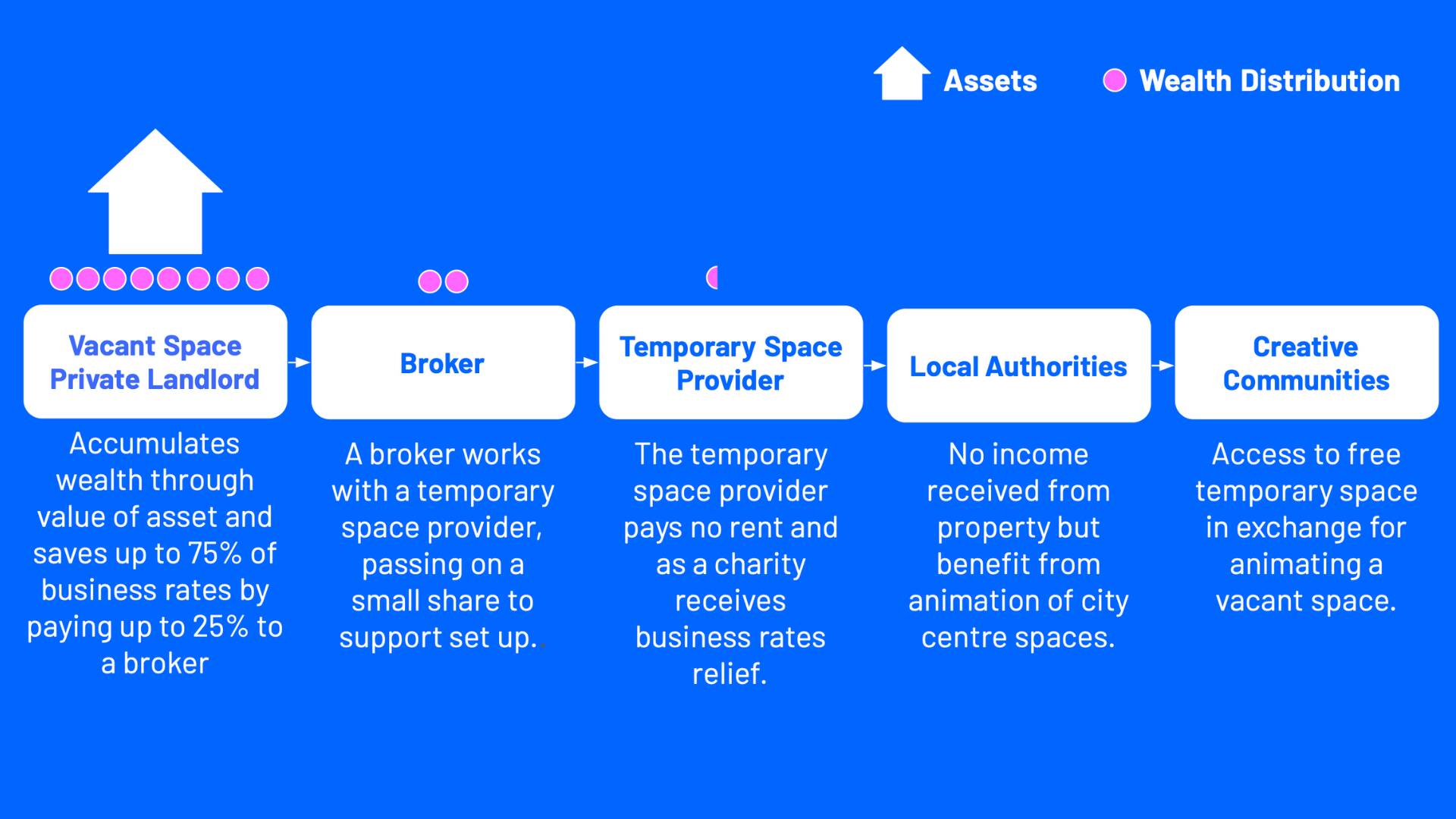 Assets

Wealth Distribution

Vacant Space Private Landlord

Accumulates wealth through value of asset and saves up to 75% of business rates by paying up to 25% to a broker

Broker

A broker works with a temporary space provider, passing on a small share to support set up.

Temporary Space Provider

The temporary space provider pays no rent and as a charity receives business rates relief.

Local Authorities

No income received from property but benefit from animation of city centre spaces.

Creative Communities

Access to free temporary space in exchange for animating a vacant space.